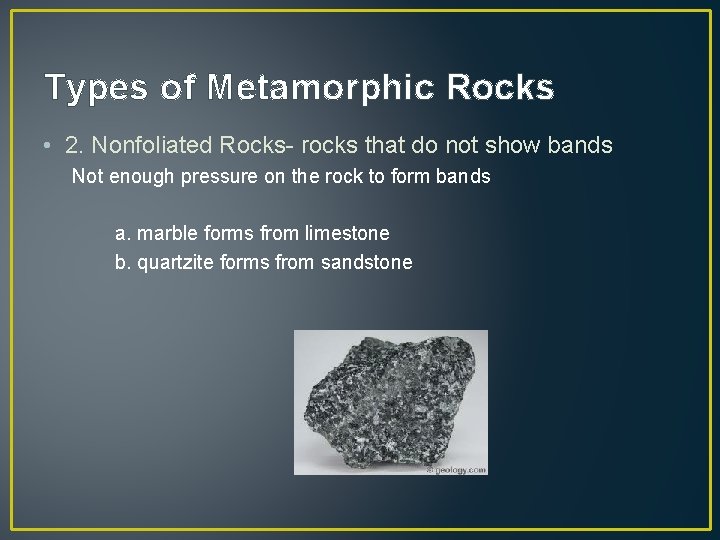 Types of Metamorphic Rocks

• 2. Nonfoliated Rocks- rocks that do not show bands

Not enough pressure on the rock to form bands

a. marble forms from limestone

b. quartzite forms from sandstone

geology.com